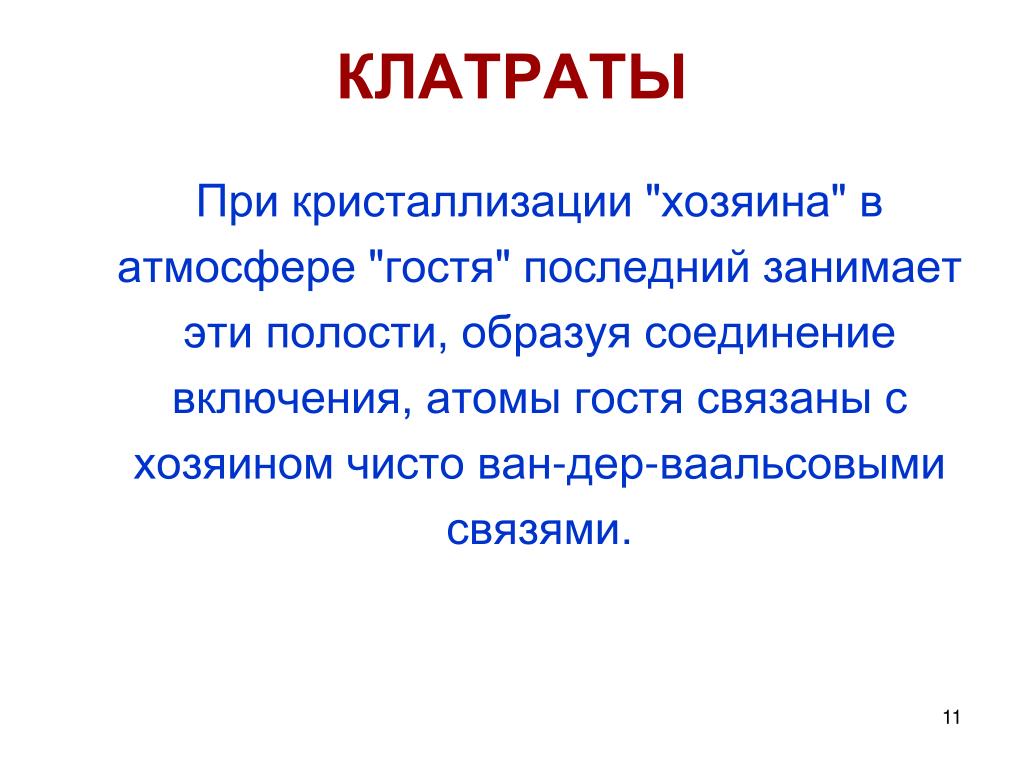 КЛАТРАТЫ

При кристаллизации "хозяина" в атмосфере "гостя" последний занимает эти полости, образуя соединение включения, атомы гостя связаны с хозяином чисто ван-дер-ваальсовыми связями.

11